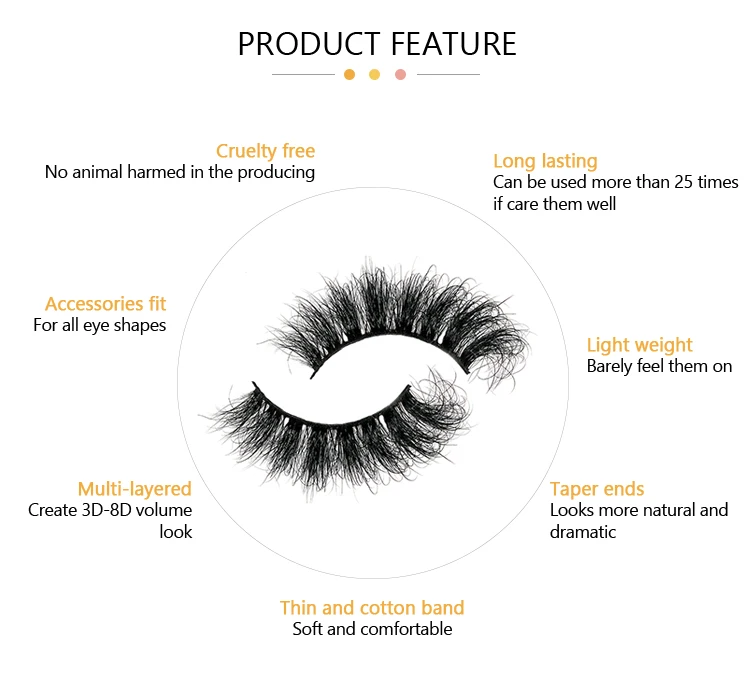 PRODUCT FEATURE

Cruelty free
No animal harmed in the producing

Long lasting
Can be used more than 25 times if care them well

Accessories fit
For all eye shapes

Light weight
Barely feel them on

Multi-layered
Create 3D-8D volume look

Taper ends
Looks more natural and dramatic

Thin and cotton band
Soft and comfortable